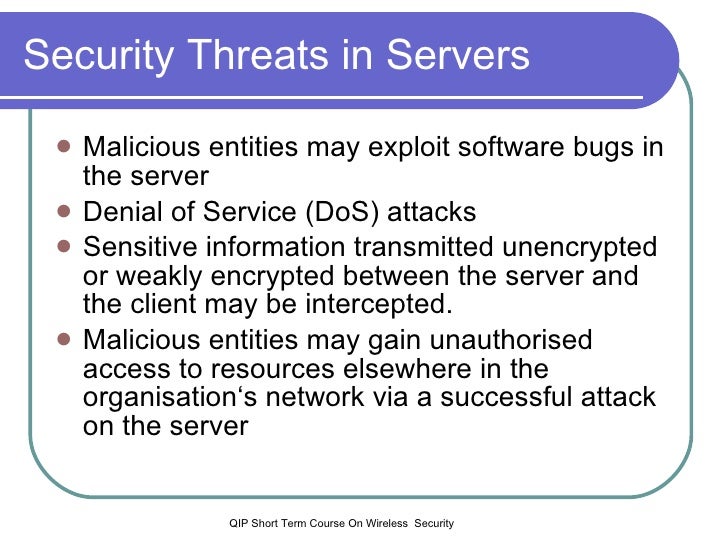 Security Threats in Servers

- Malicious entities may exploit software bugs in the server
- Denial of Service (DoS) attacks
- Sensitive information transmitted unencrypted or weakly encrypted between the server and the client may be intercepted.
- Malicious entities may gain unauthorised access to resources elsewhere in the organisation‘s network via a successful attack on the server

QIP Short Term Course On Wireless Security